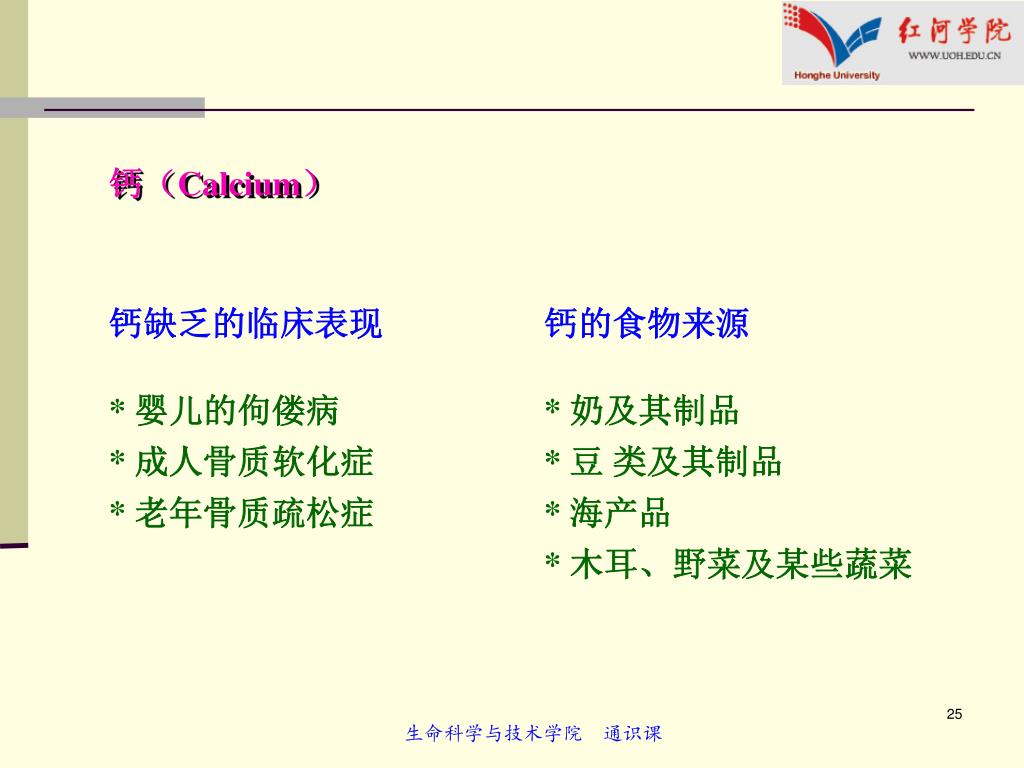 红河学院
WWW.UOH.EDU.CN
Honghe University

钙（Calcium）

钙缺乏的临床表现

* 婴儿的佝偻病
* 成人骨质软化症
* 老年骨质疏松症

钙的食物来源

* 奶及其制品
* 豆 类及其制品
* 海产品
* 木耳、野菜及某些蔬菜

25

生命科学与技术学院　通识课